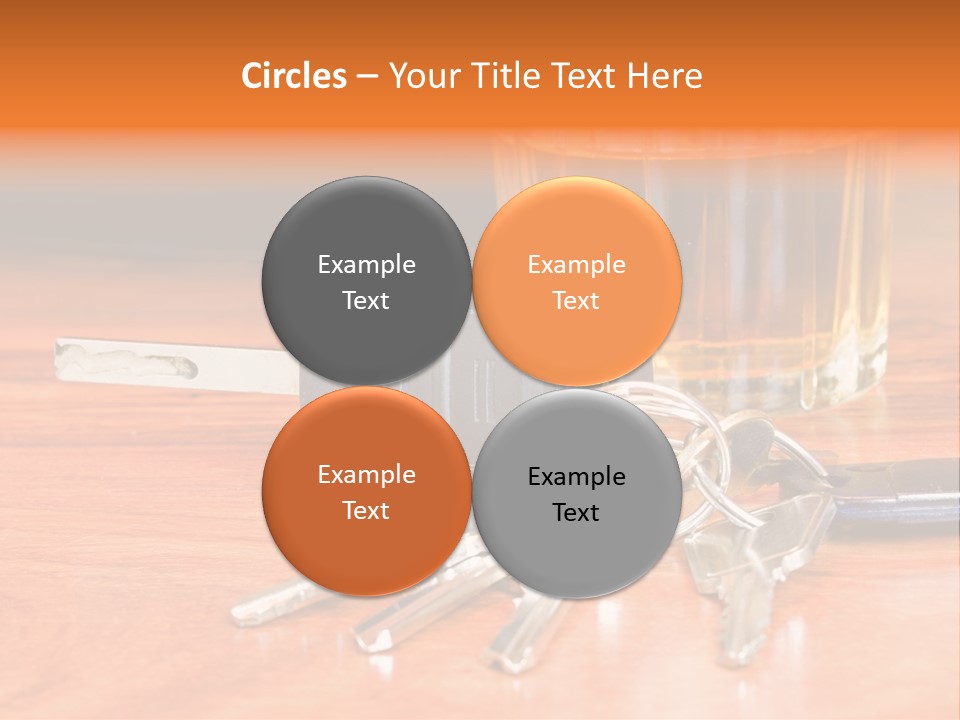 Circles – Your Title Text Here

Example Text

Example Text

Example Text

Example Text